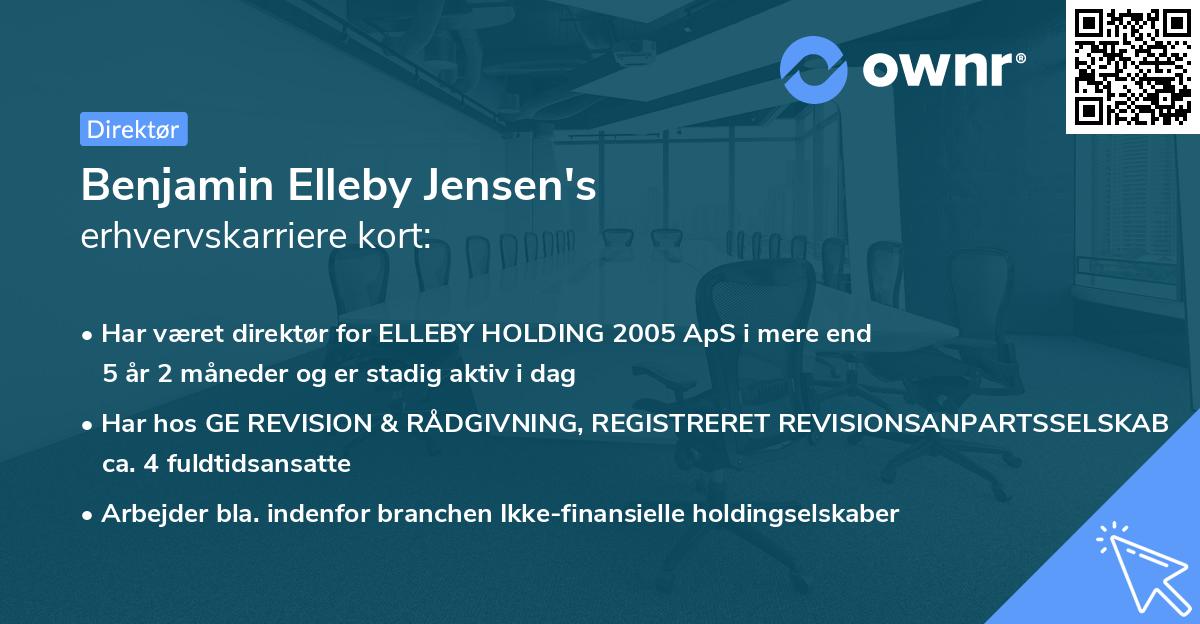 ownr®

Direktør

Benjamin Elleby Jensen's
erhvervskarriere kort:

• Har været direktør for ELLEBY HOLDING 2005 ApS i mere end 5 år 2 måneder og er stadig aktiv i dag

• Har hos GE REVISION & RÅDGIVNING, REGISTRERET REVISIONSANPARTSSELSKAB ca. 4 fuldtidsansatte

• Arbejder bla. indenfor branchen Ikke-finansielle holdingselskaber